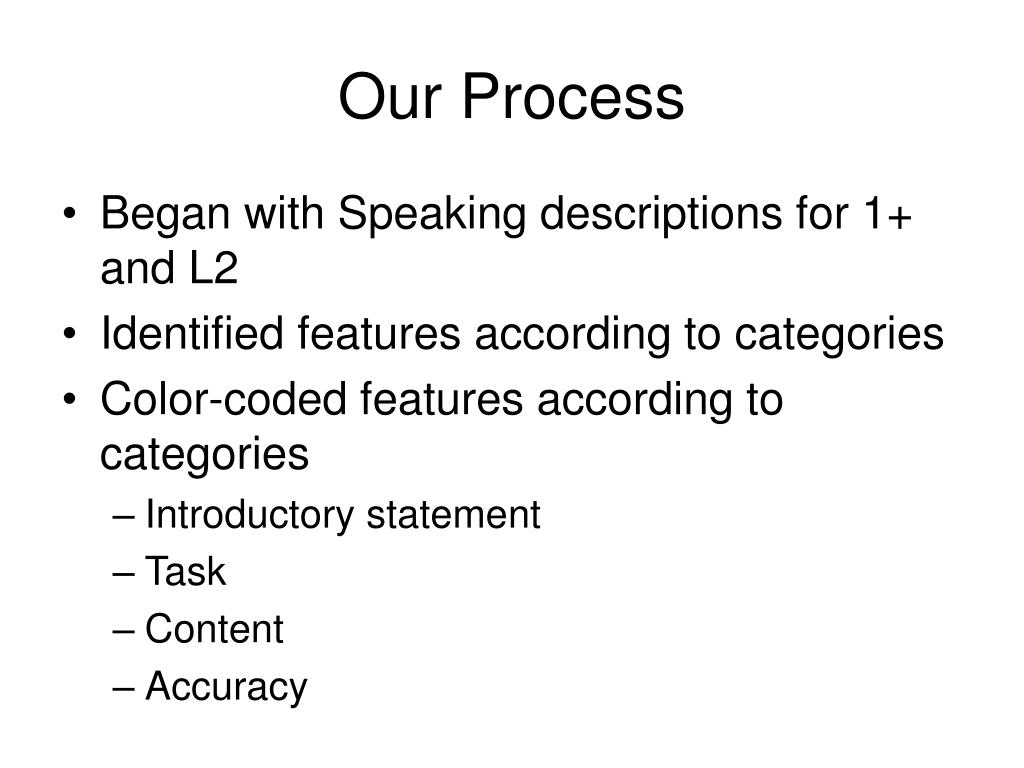 Our Process

• Began with Speaking descriptions for 1+ and L2
• Identified features according to categories
• Color-coded features according to categories
– Introductory statement
– Task
– Content
– Accuracy